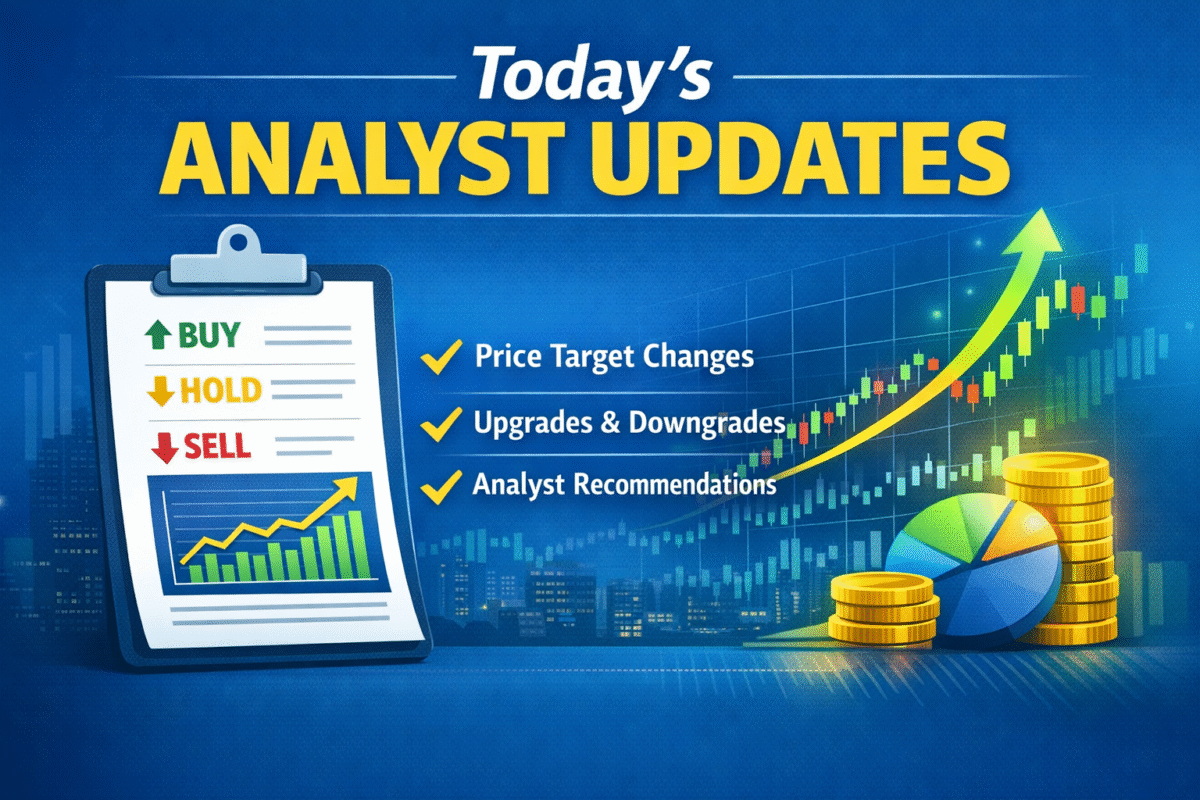 Today's
ANALYST UPDATES

BUY
HOLD
SELL

Price Target Changes
Upgrades & Downgrades
Analyst Recommendations